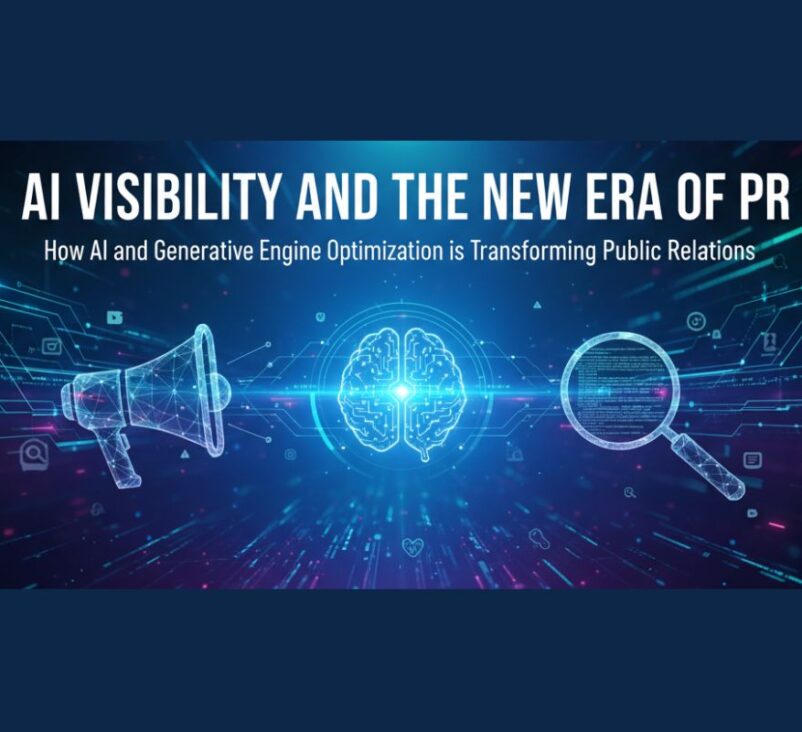 AI VISIBILITY AND THE NEW ERA OF PR

How AI and Generative Engine Optimization is Transforming Public Relations